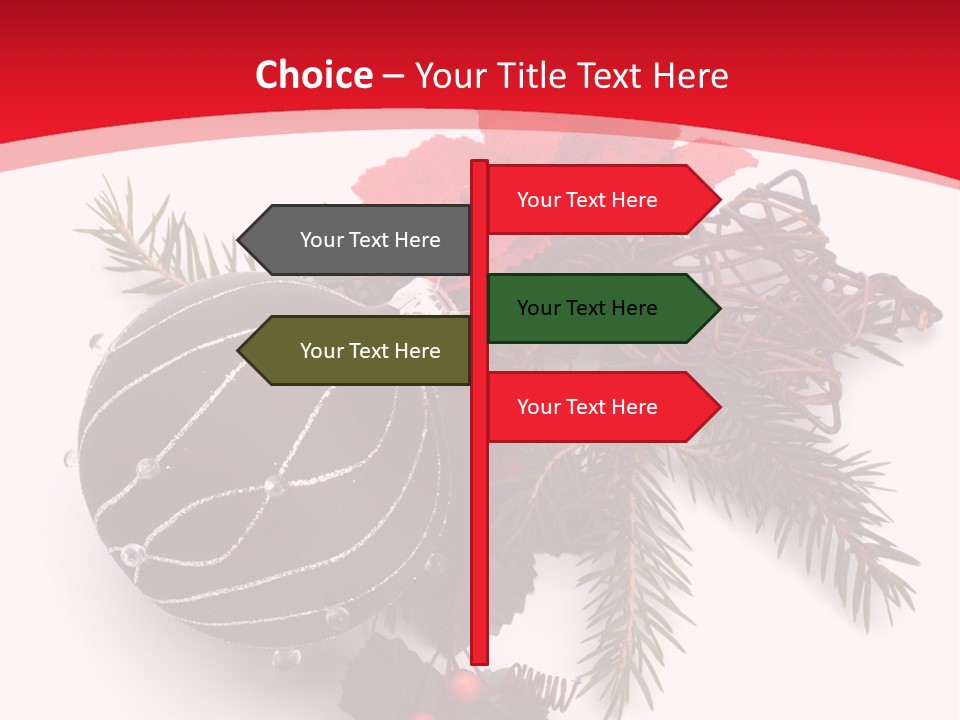 Choice – Your Title Text Here

Your Text Here

Your Text Here

Your Text Here

Your Text Here

Your Text Here